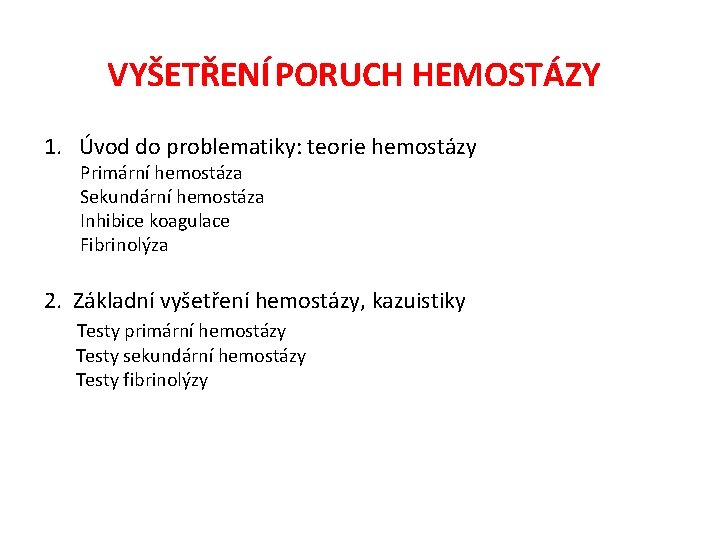 VYŠETŘENÍ PORUCH HEMOSTÁZY

1. Úvod do problematiky: teorie hemostázy
Primární hemostáza
Sekundární hemostáza
Inhibice koagulace
Fibrinolýza

2. Základní vyšetření hemostázy, kazuistiky
Testy primární hemostázy
Testy sekundární hemostázy
Testy fibrinolýzy